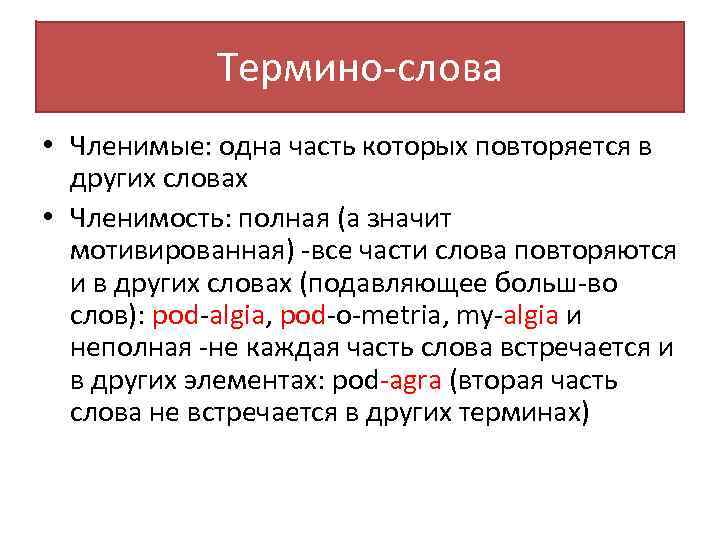 Термино-слова

• Членимые: одна часть которых повторяется в других словах

• Членимость: полная (а значит мотивированная) -все части слова повторяются и в других словах (подавляющее больш-во слов): pod-algia, pod-o-metria, my-algia и неполная -не каждая часть слова встречается и в других элементах: pod-agra (вторая часть слова не встречается в других терминах)